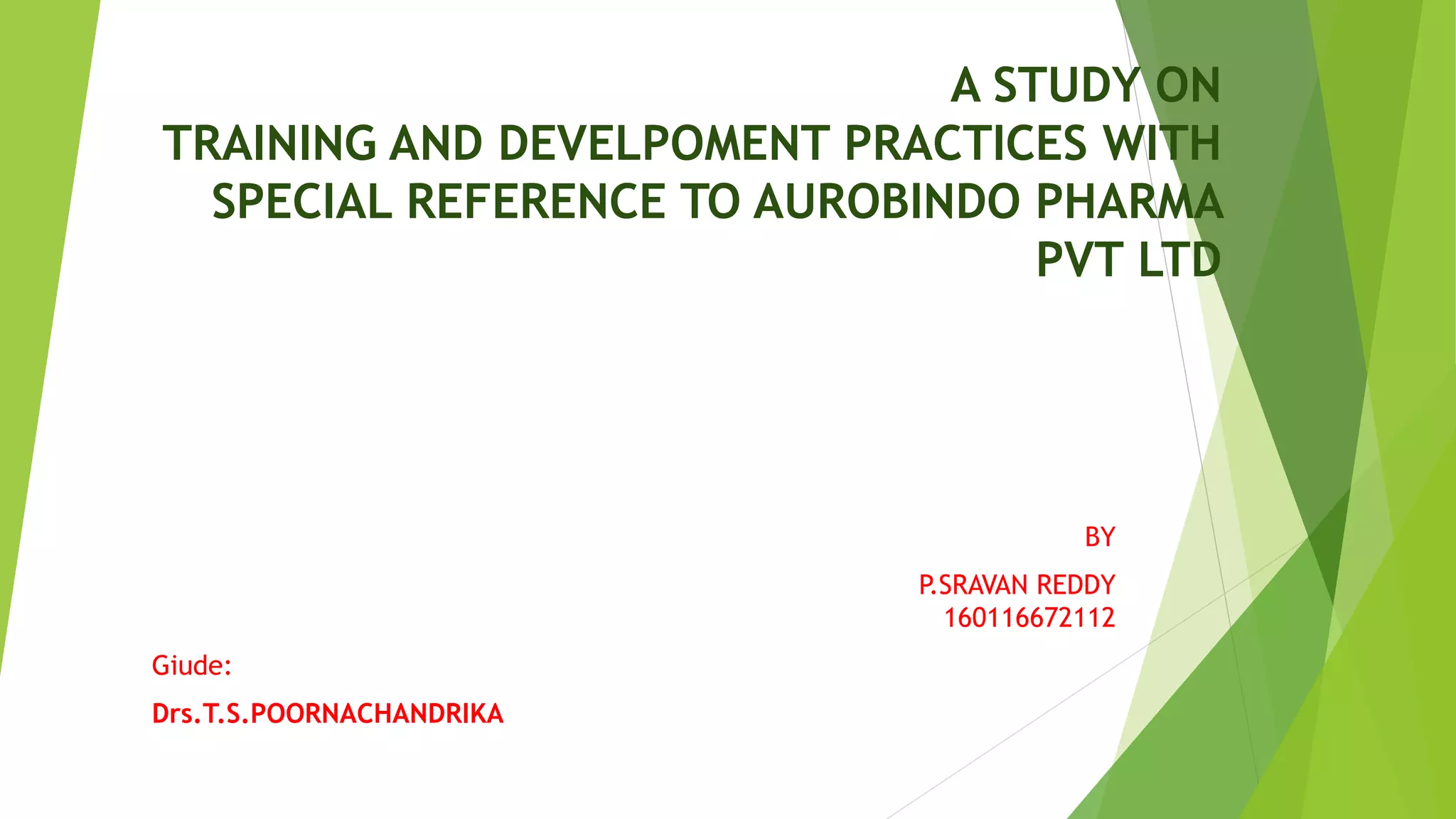 A STUDY ON
TRAINING AND DEVELPOMENT PRACTICES WITH SPECIAL REFERENCE TO AUROBINDO PHARMA PVT LTD

BY

P.SRAVAN REDDY
160116672112

Giude:

Drs.T.S.POORNACHANDRIKA